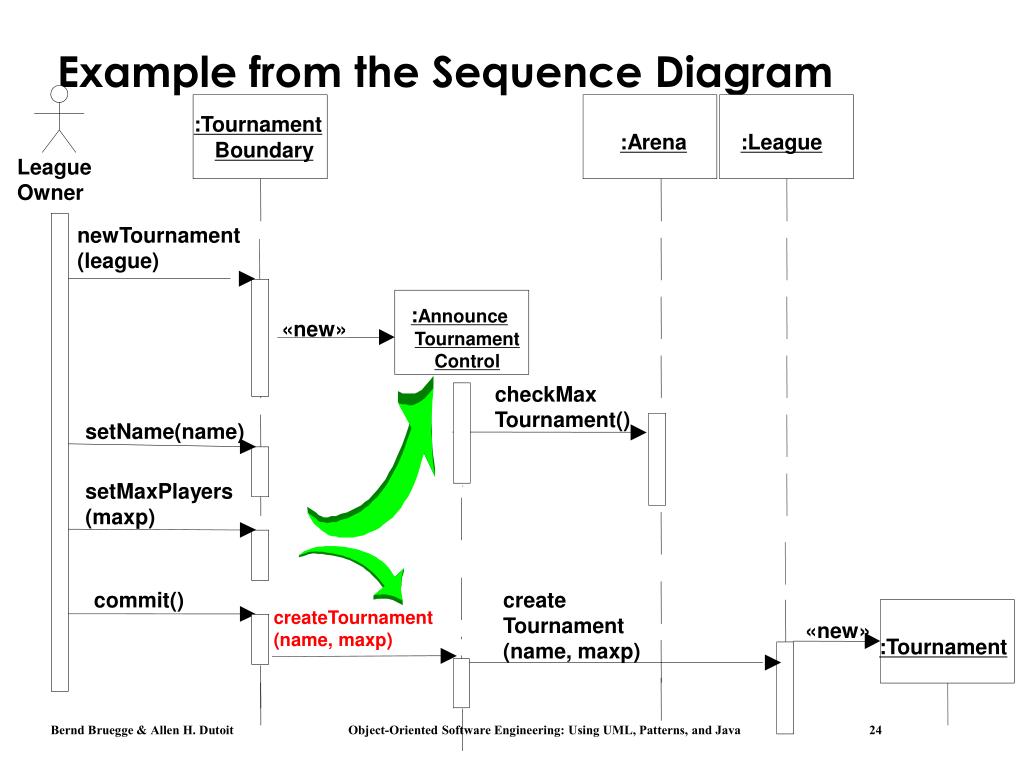 Example from the Sequence Diagram

League Owner

:Tournament Boundary

:Arena

:League

newTournament (league)

«new»

:Announce Tournament Control

checkMax Tournament()

setName(name)

setMaxPlayers (maxp)

commit()

createTournament (name, maxp)

create Tournament (name, maxp)

«new»

:Tournament

Bernd Bruegge & Allen H. Dutoit

Object-Oriented Software Engineering: Using UML, Patterns, and Java

24